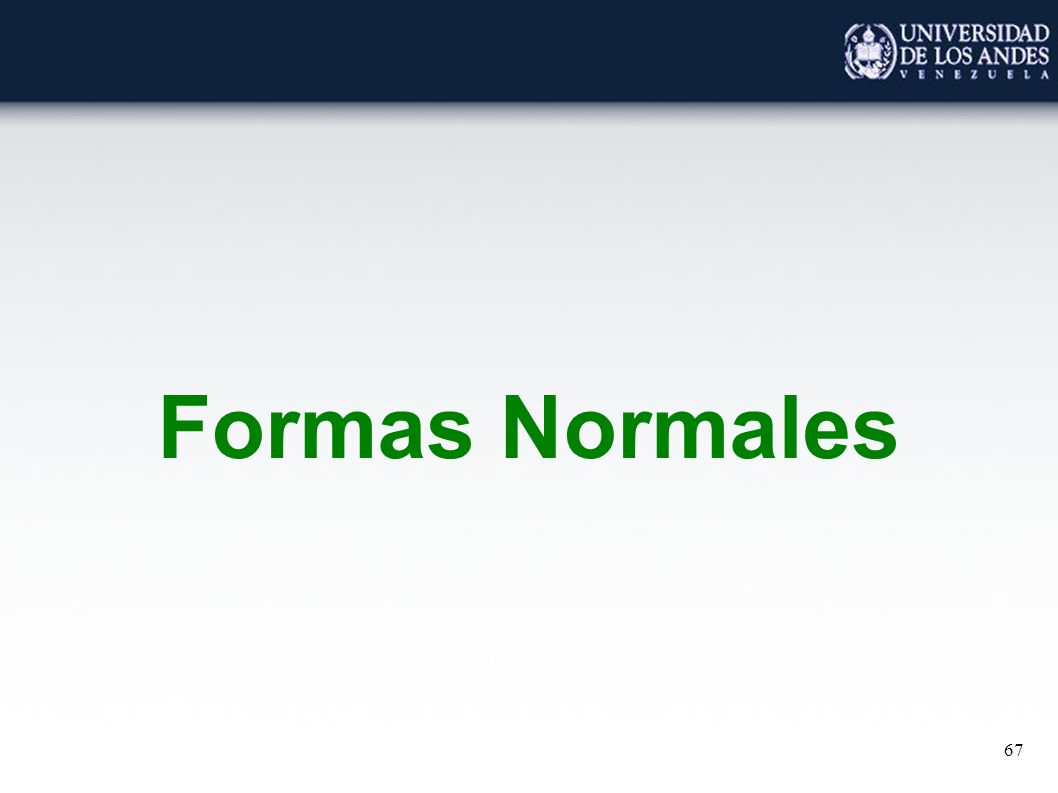 UNIVERSIDAD
DE LOS ANDES
VENEZUELA

Formas Normales

67